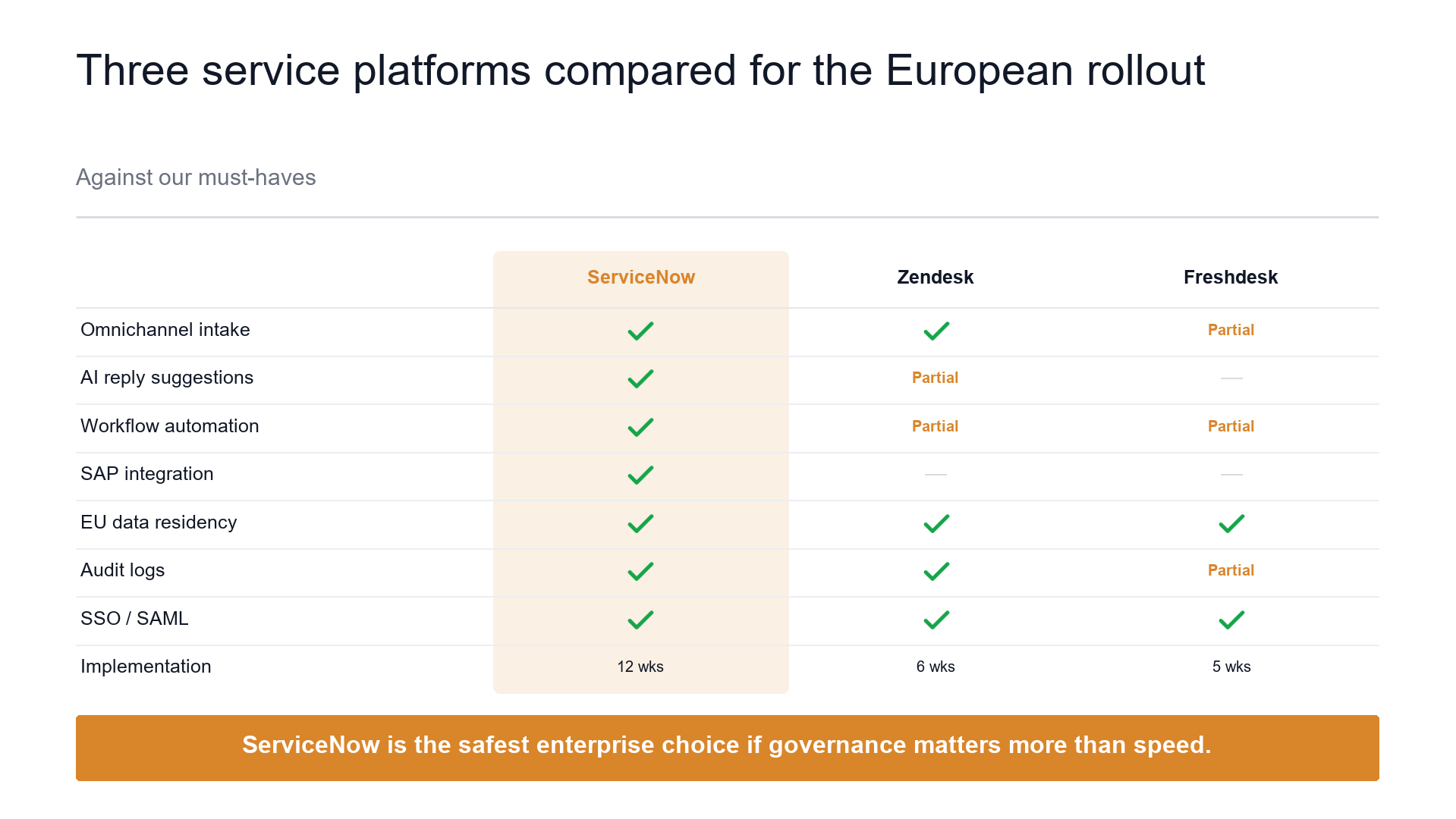 Three service platforms compared for the European rollout

Against our must-haves

| | ServiceNow | Zendesk | Freshdesk |
|---|---|---|---|
| Omnichannel intake | ✓ | ✓ | Partial |
| AI reply suggestions | ✓ | Partial | — |
| Workflow automation | ✓ | Partial | Partial |
| SAP integration | ✓ | — | — |
| EU data residency | ✓ | ✓ | ✓ |
| Audit logs | ✓ | ✓ | Partial |
| SSO / SAML | ✓ | ✓ | ✓ |
| Implementation | 12 wks | 6 wks | 5 wks |

ServiceNow is the safest enterprise choice if governance matters more than speed.